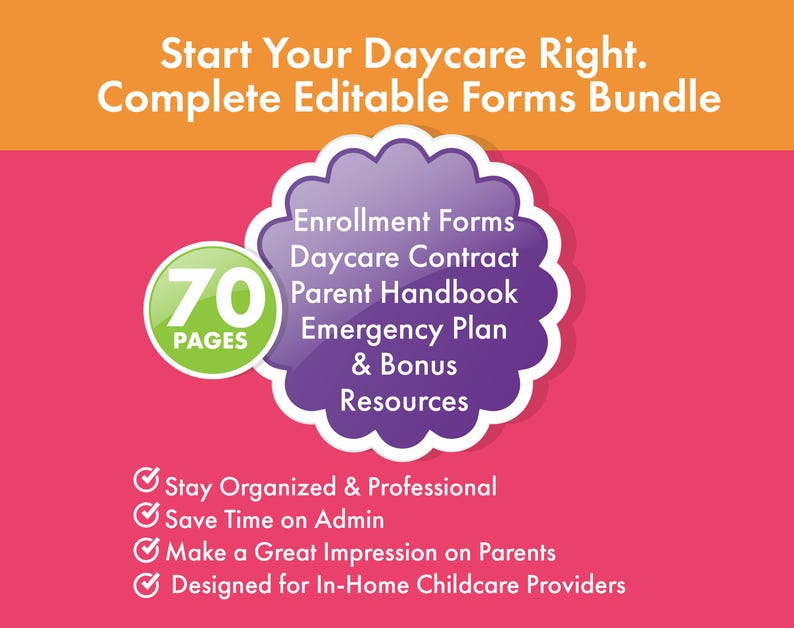 Start Your Daycare Right.
Complete Editable Forms Bundle

70 PAGES

Enrollment Forms
Daycare Contract
Parent Handbook
Emergency Plan
& Bonus
Resources

Stay Organized & Professional
Save Time on Admin
Make a Great Impression on Parents
Designed for In-Home Childcare Providers